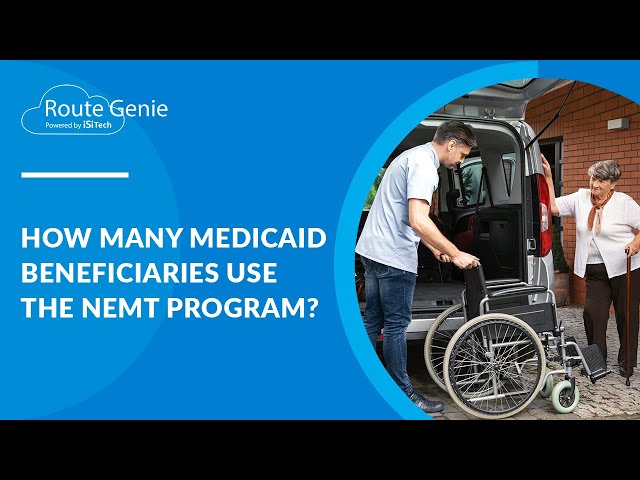 Route Genie
Powered by iSiTech

HOW MANY MEDICAID BENEFICIARIES USE THE NEMT PROGRAM?